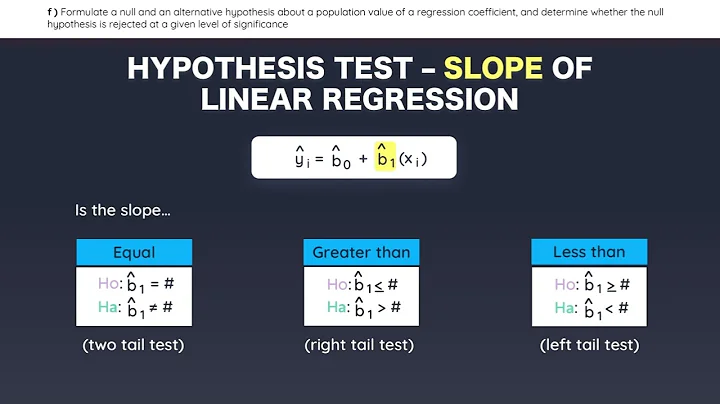 f) Formulate a null and an alternative hypothesis about a population value of a regression coefficient, and determine whether the null hypothesis is rejected at a given level of significance

HYPOTHESIS TEST – SLOPE OF LINEAR REGRESSION

$\hat{y}_i = \hat{b}_0 + \hat{b}_1(x_i)$

Is the slope...

Equal

Ho: $\hat{b}_1 = \#$
Ha: $\hat{b}_1 \neq \#$

(two tail test)

Greater than

Ho: $\hat{b}_1 \leq \#$
Ha: $\hat{b}_1 > \#$

(right tail test)

Less than

Ho: $\hat{b}_1 \geq \#$
Ha: $\hat{b}_1 < \#$

(left tail test)